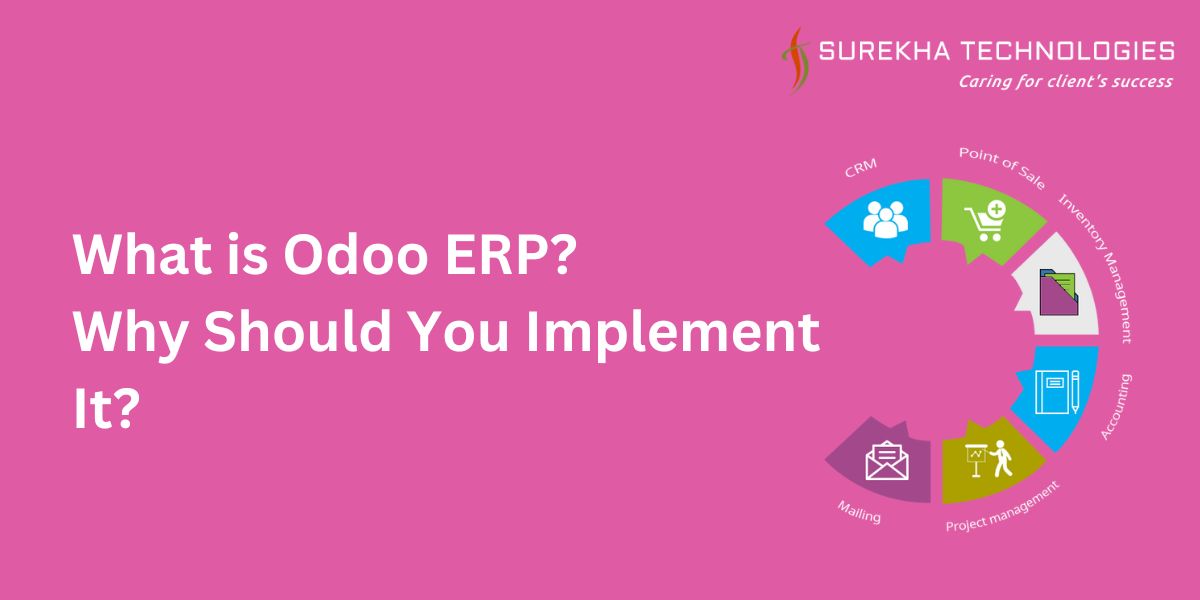 SUREKHA TECHNOLOGIES
Caring for client's success

What is Odoo ERP?
Why Should You Implement It?

CRM
Point of Sale
Inventory Management
Accounting
Project management
Mailing